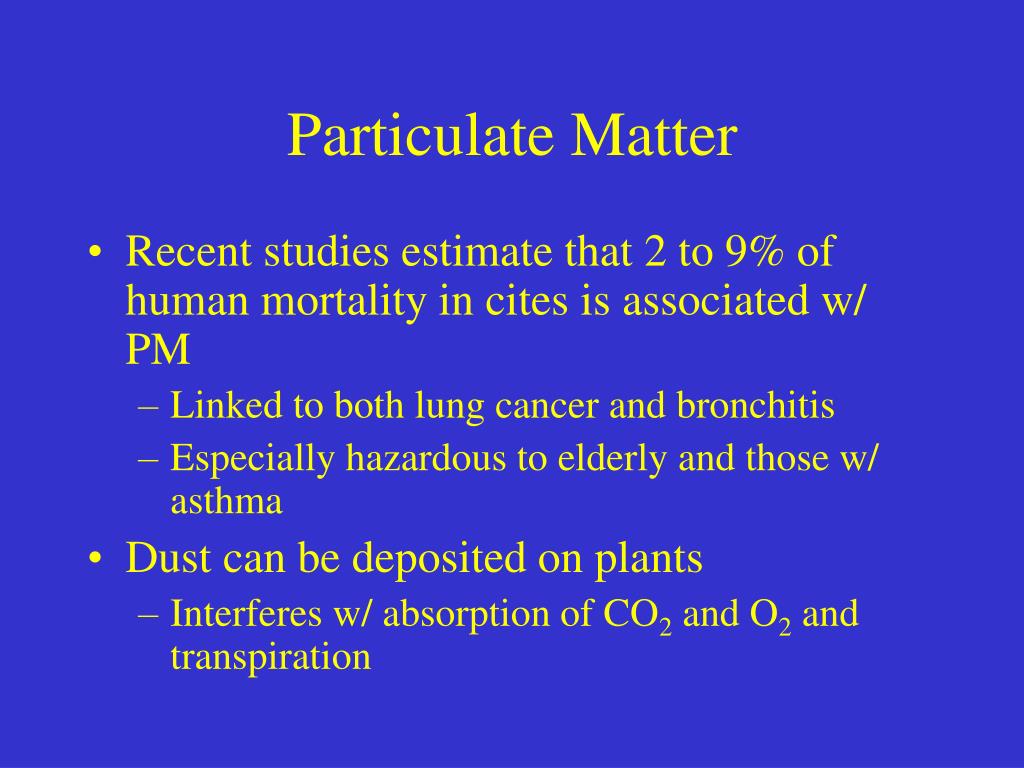 Particulate Matter

• Recent studies estimate that 2 to 9% of human mortality in cites is associated w/ PM
– Linked to both lung cancer and bronchitis
– Especially hazardous to elderly and those w/ asthma
• Dust can be deposited on plants
– Interferes w/ absorption of $CO_2$ and $O_2$ and transpiration